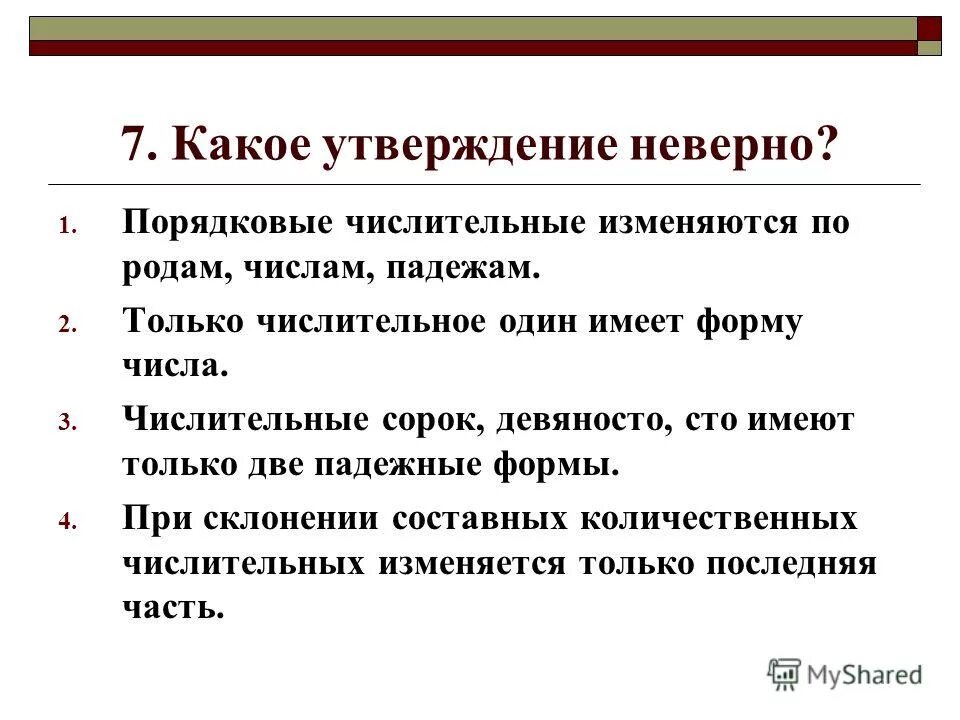 7. Какое утверждение неверно?

1. Порядковые числительные изменяются по родам, числам, падежам.
2. Только числительное один имеет форму числа.
3. Числительные сорок, девяносто, сто имеют только две падежные формы.
4. При склонении составных количественных числительных изменяется только последняя часть.

MyShared